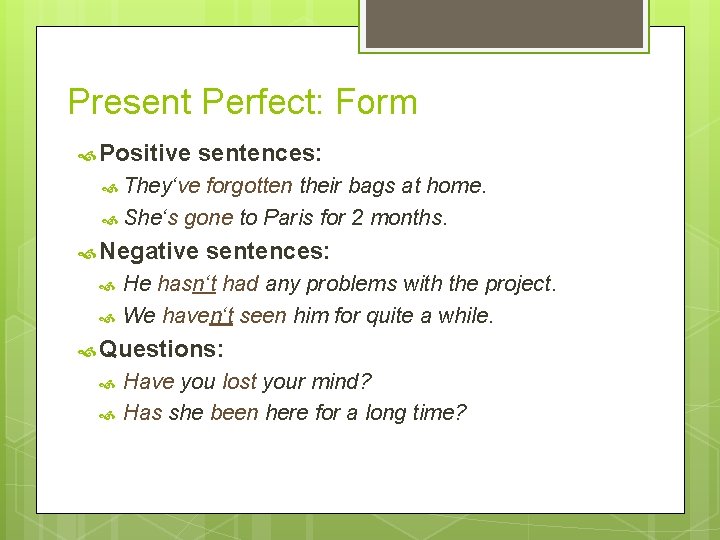 Present Perfect: Form

Positive sentences:

They‘ve forgotten their bags at home.

She‘s gone to Paris for 2 months.

Negative sentences:

He hasn‘t had any problems with the project.

We haven‘t seen him for quite a while.

Questions:

Have you lost your mind?

Has she been here for a long time?